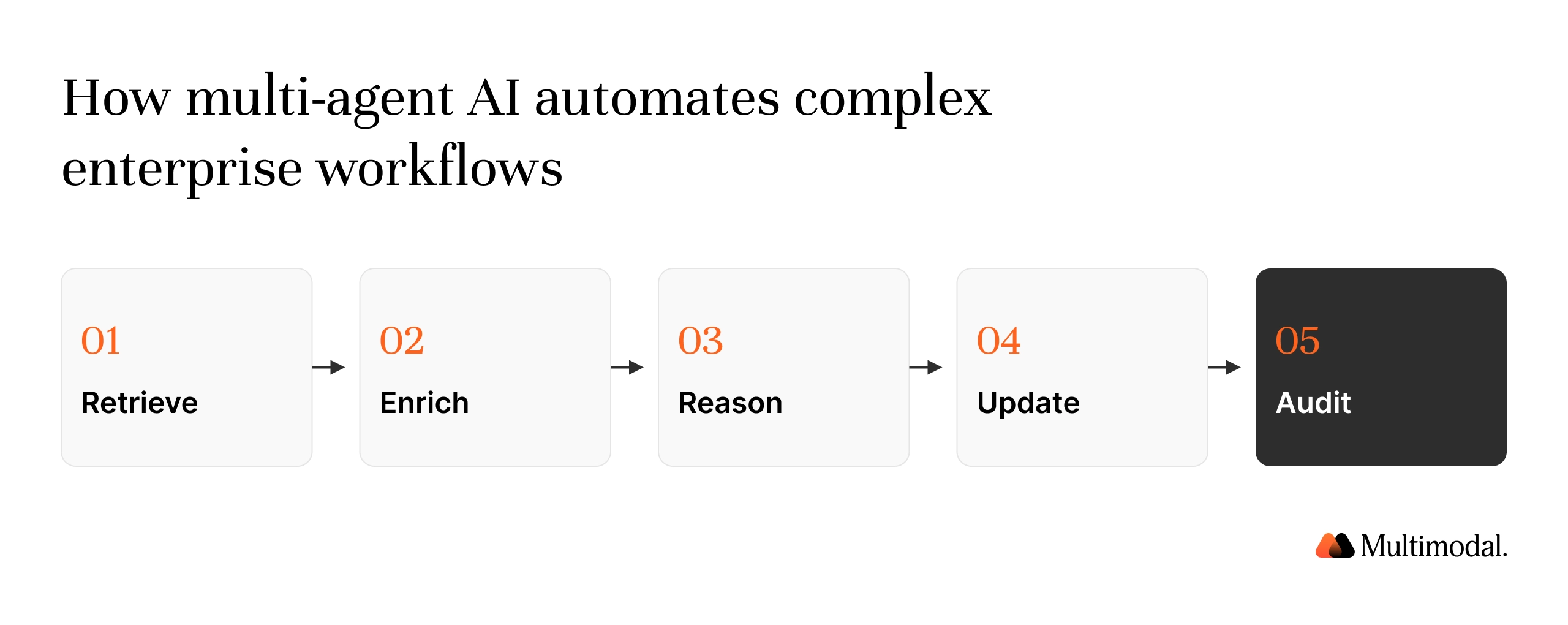 How multi-agent AI automates complex enterprise workflows

01
Retrieve

02
Enrich

03
Reason

04
Update

05
Audit

Multimodal.